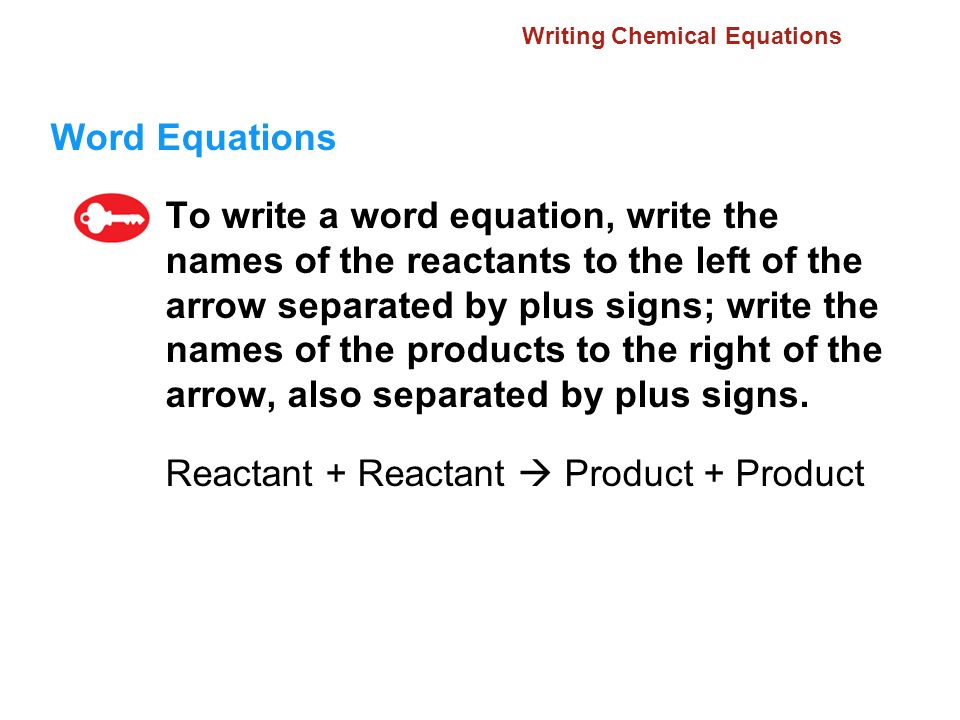 Writing Chemical Equations

Word Equations

To write a word equation, write the names of the reactants to the left of the arrow separated by plus signs; write the names of the products to the right of the arrow, also separated by plus signs.

Reactant + Reactant → Product + Product